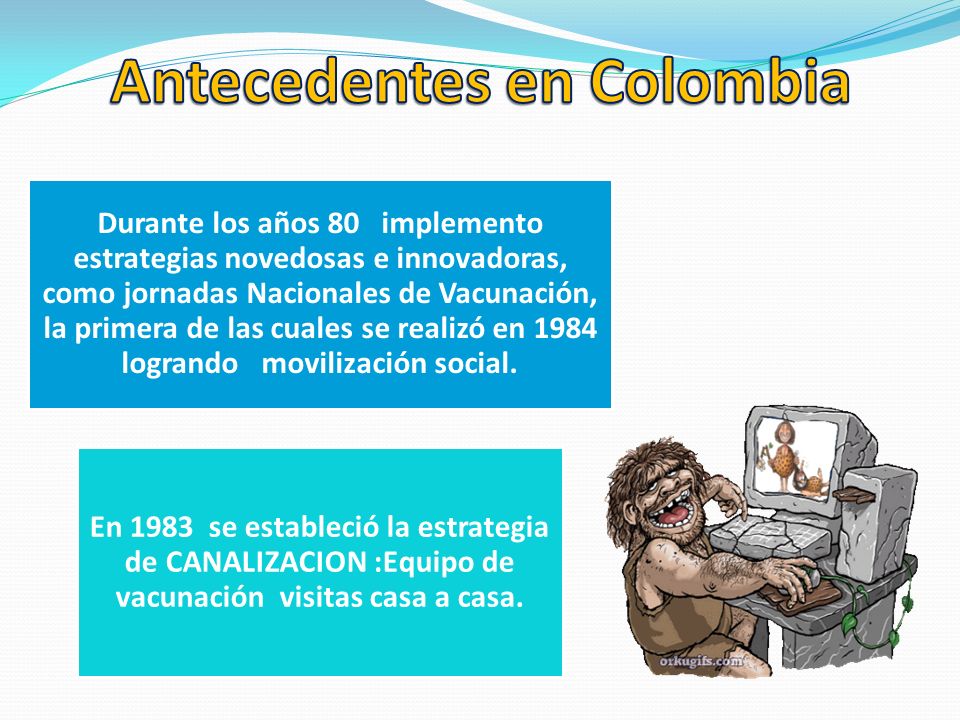 Antecedentes en Colombia

Durante los años 80 implemento estrategias novedosas e innovadoras, como jornadas Nacionales de Vacunación, la primera de las cuales se realizó en 1984 logrando movilización social.

En 1983 se estableció la estrategia de CANALIZACION :Equipo de vacunación visitas casa a casa.

orkugifs.com